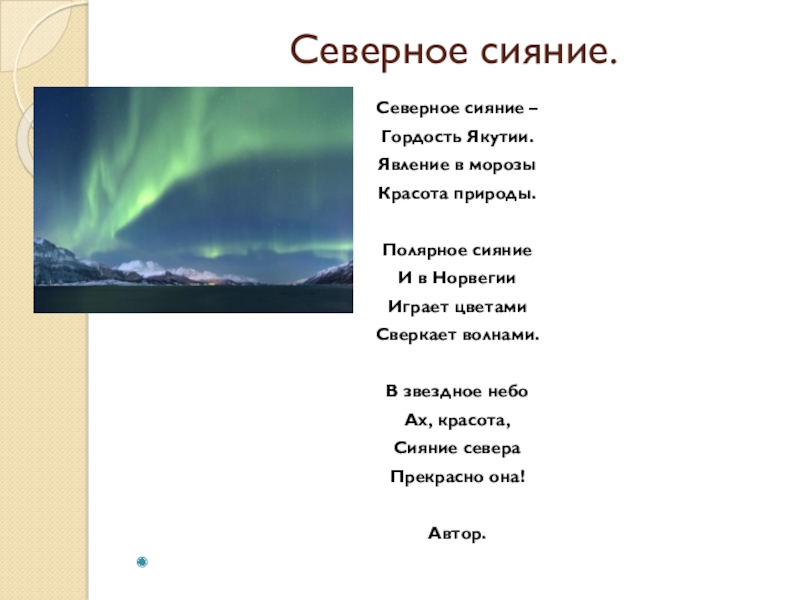 Северное сияние.

Северное сияние –
Гордость Якутии.
Явление в морозы
Красота природы.

Полярное сияние
И в Норвегии
Играет цветами
Сверкает волнами.

В звездное небо
Ах, красота,
Сияние севера
Прекрасно она!

Автор.